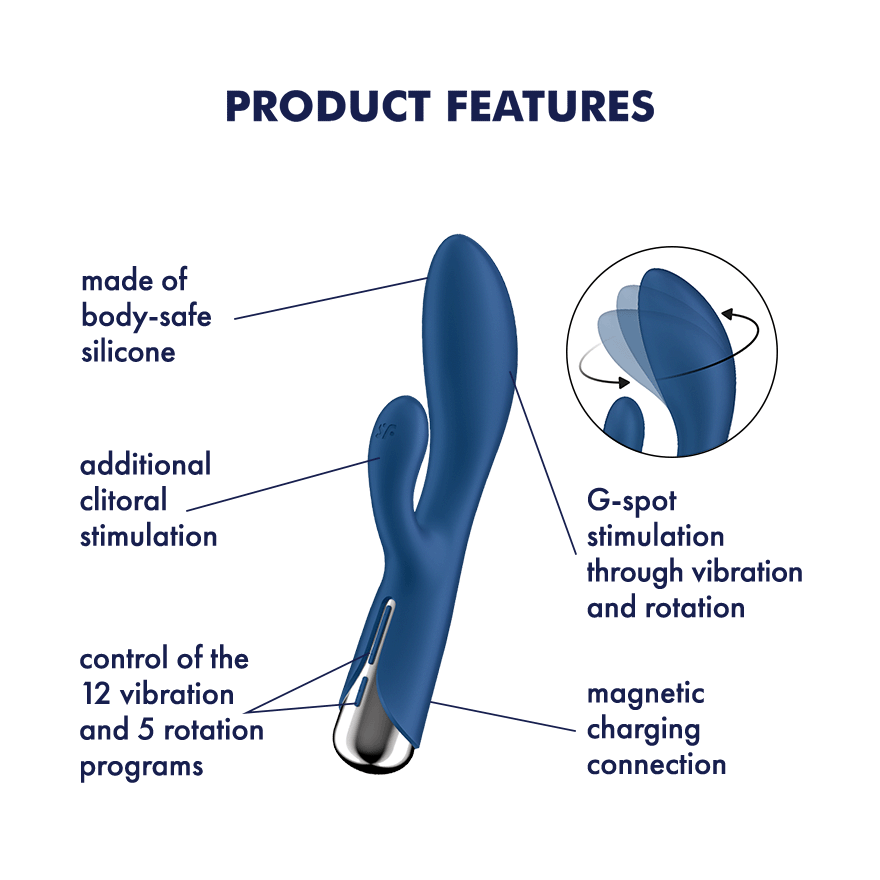 PRODUCT FEATURES

made of body-safe silicone

additional clitoral stimulation

control of the 12 vibration and 5 rotation programs

G-spot stimulation through vibration and rotation

magnetic charging connection